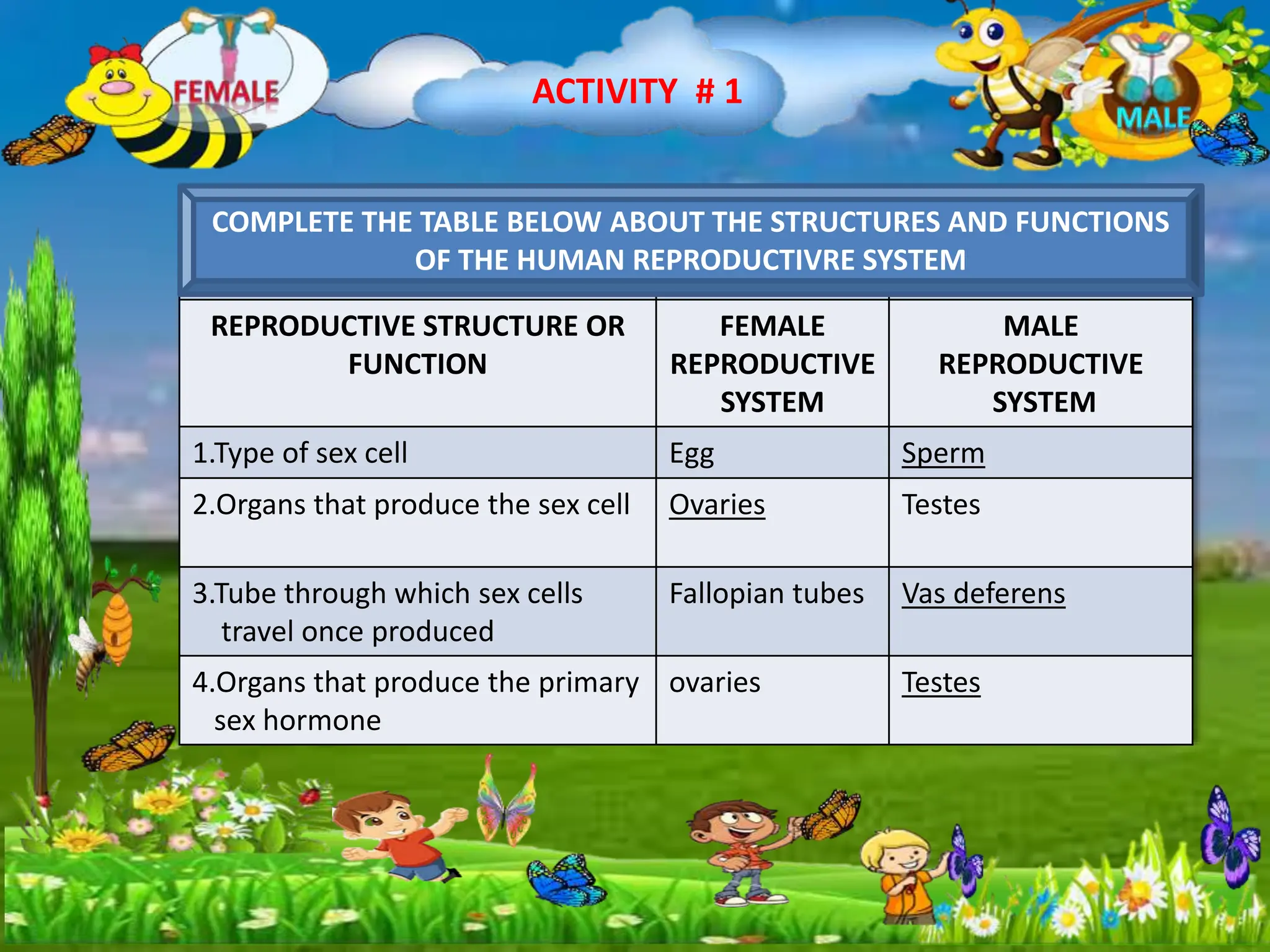 FEMALE

ACTIVITY # 1

MALE

COMPLETE THE TABLE BELOW ABOUT THE STRUCTURES AND FUNCTIONS OF THE HUMAN REPRODUCTIVRE SYSTEM

| REPRODUCTIVE STRUCTURE OR FUNCTION | FEMALE REPRODUCTIVE SYSTEM | MALE REPRODUCTIVE SYSTEM |
|---|---|---|
| 1.Type of sex cell | Egg | Sperm |
| 2.Organs that produce the sex cell | Ovaries | Testes |
| 3.Tube through which sex cells travel once produced | Fallopian tubes | Vas deferens |
| 4.Organs that produce the primary sex hormone | ovaries | Testes |